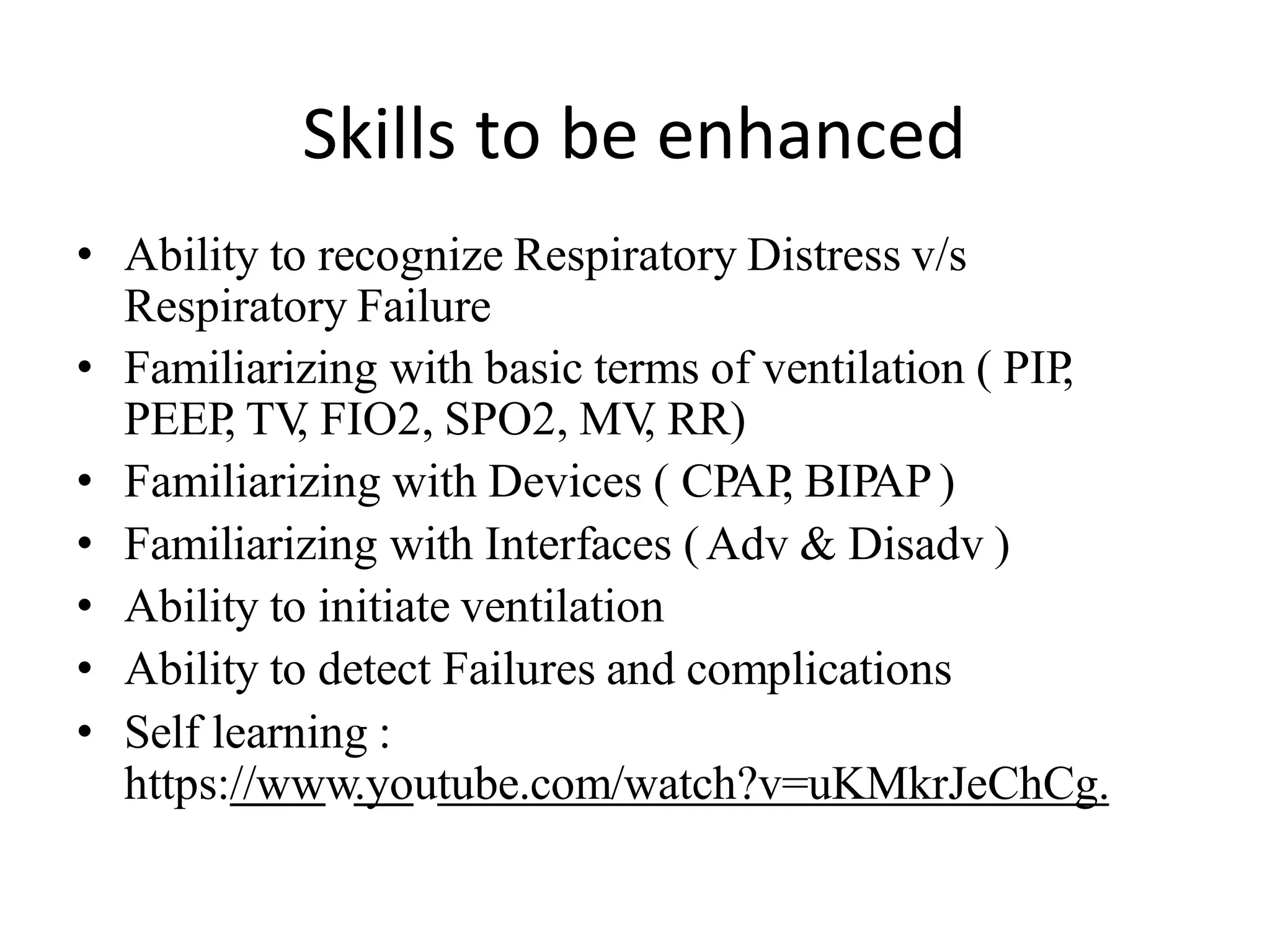 Skills to be enhanced

• Ability to recognize Respiratory Distress v/s Respiratory Failure
• Familiarizing with basic terms of ventilation ( PIP, PEEP, TV, FIO2, SPO2, MV, RR)
• Familiarizing with Devices ( CPAP, BIPAP )
• Familiarizing with Interfaces ( Adv & Disadv )
• Ability to initiate ventilation
• Ability to detect Failures and complications
• Self learning : https://www.youtube.com/watch?v=uKMkrJeChCg.